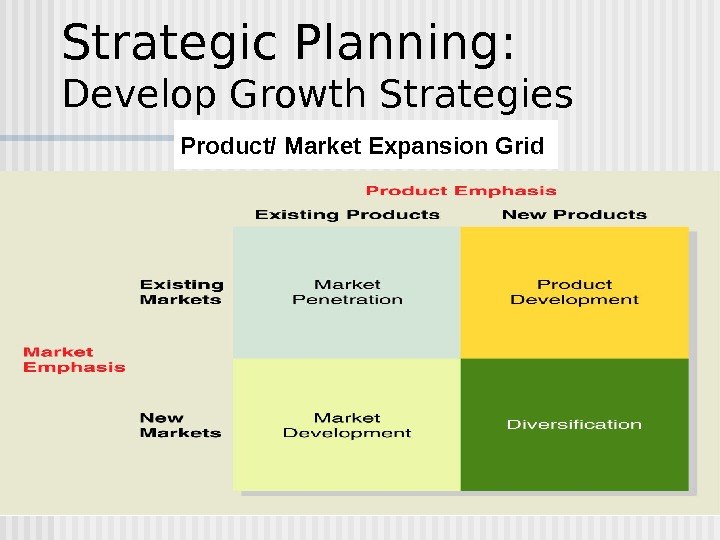 Strategic Planning:
Develop Growth Strategies

Product/ Market Expansion Grid

Product Emphasis

Market Emphasis

| | Existing Products | New Products |
|---|---|---|
| Existing Markets | Market Penetration | Product Development |
| New Markets | Market Development | Diversification |